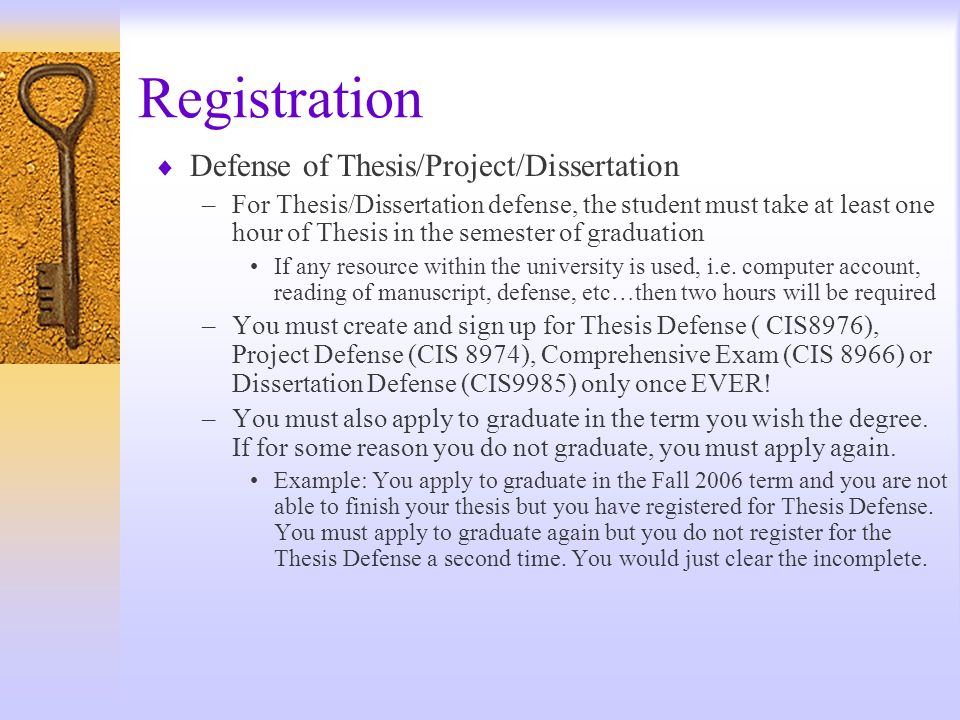 Registration

♦ Defense of Thesis/Project/Dissertation

– For Thesis/Dissertation defense, the student must take at least one hour of Thesis in the semester of graduation

• If any resource within the university is used, i.e. computer account, reading of manuscript, defense, etc…then two hours will be required

– You must create and sign up for Thesis Defense ( CIS8976), Project Defense (CIS 8974), Comprehensive Exam (CIS 8966) or Dissertation Defense (CIS9985) only once EVER!

– You must also apply to graduate in the term you wish the degree. If for some reason you do not graduate, you must apply again.

• Example: You apply to graduate in the Fall 2006 term and you are not able to finish your thesis but you have registered for Thesis Defense. You must apply to graduate again but you do not register for the Thesis Defense a second time. You would just clear the incomplete.